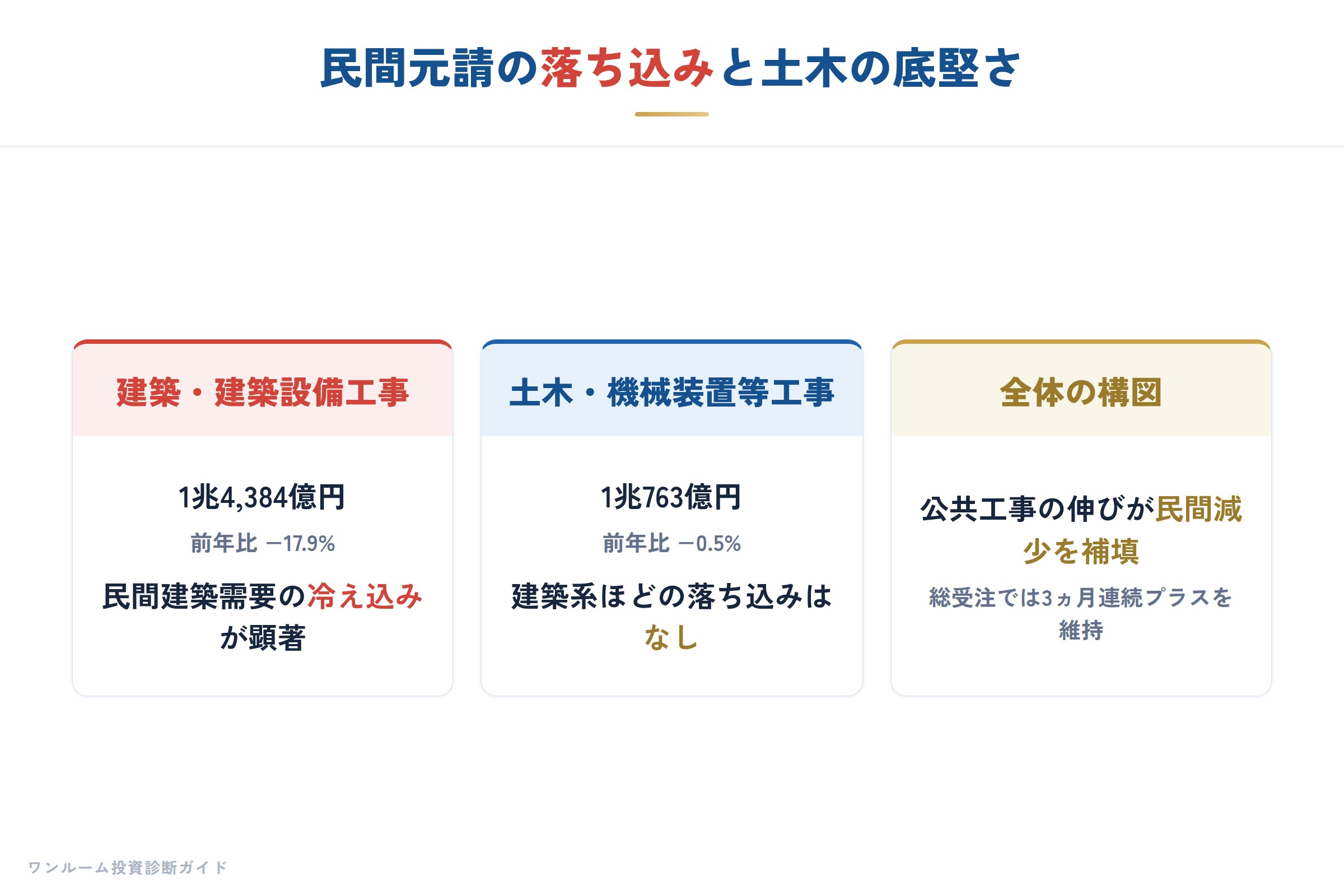 民間元請の落ち込みと土木の底堅さ

建築・建築設備工事

1兆4,384億円

前年比 −17.9%

民間建築需要の冷え込みが顕著

土木・機械装置等工事

1兆763億円

前年比 −0.5%

建築系ほどの落ち込みはなし

全体の構図

公共工事の伸びが民間減少を補填

総受注では3ヵ月連続プラスを維持

ワンルーム投資診断ガイド